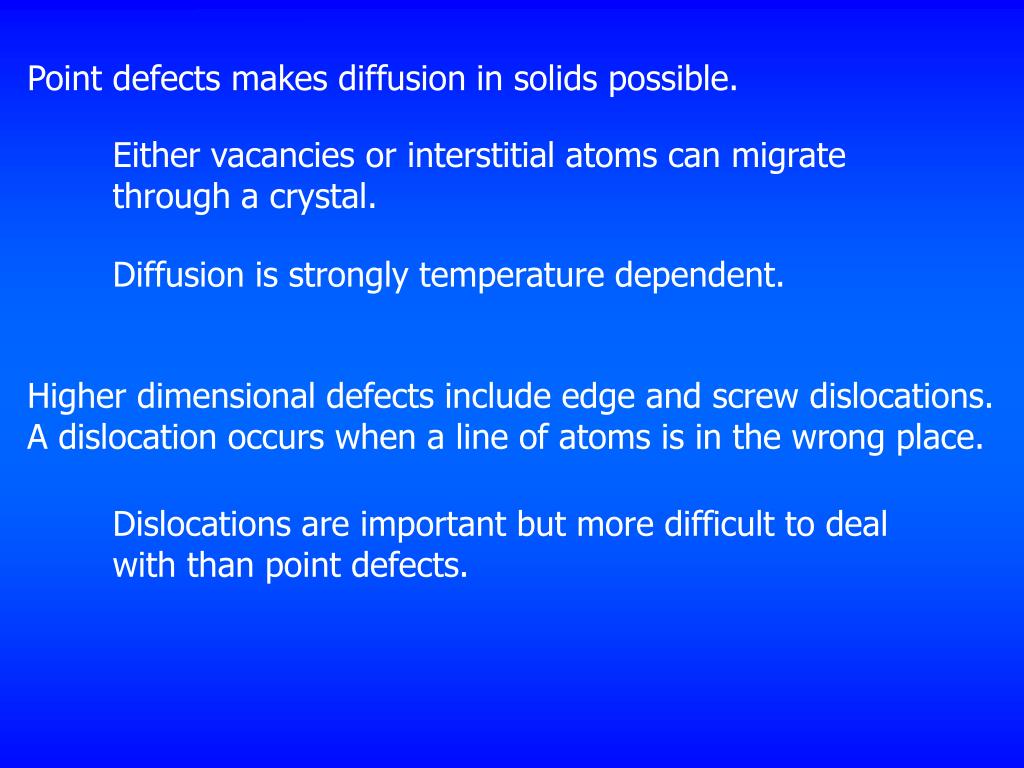 Point defects makes diffusion in solids possible.

Either vacancies or interstitial atoms can migrate through a crystal.

Diffusion is strongly temperature dependent.

Higher dimensional defects include edge and screw dislocations.
A dislocation occurs when a line of atoms is in the wrong place.

Dislocations are important but more difficult to deal with than point defects.